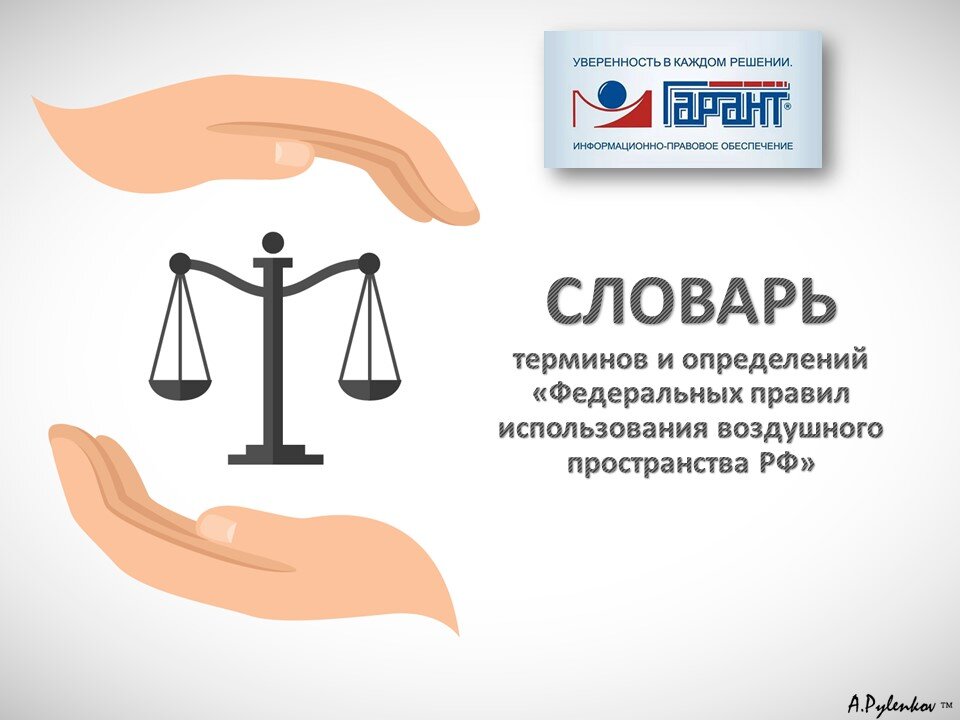 УВЕРЕННОСТЬ В КАЖДОМ РЕШЕНИИ.

ГАРАНТ®

ИНФОРМАЦИОННО-ПРАВОВОЕ ОБЕСПЕЧЕНИЕ

СЛОВАРЬ

терминов и определений «Федеральных правил использования воздушного пространства РФ»

A.Pylenkov ™